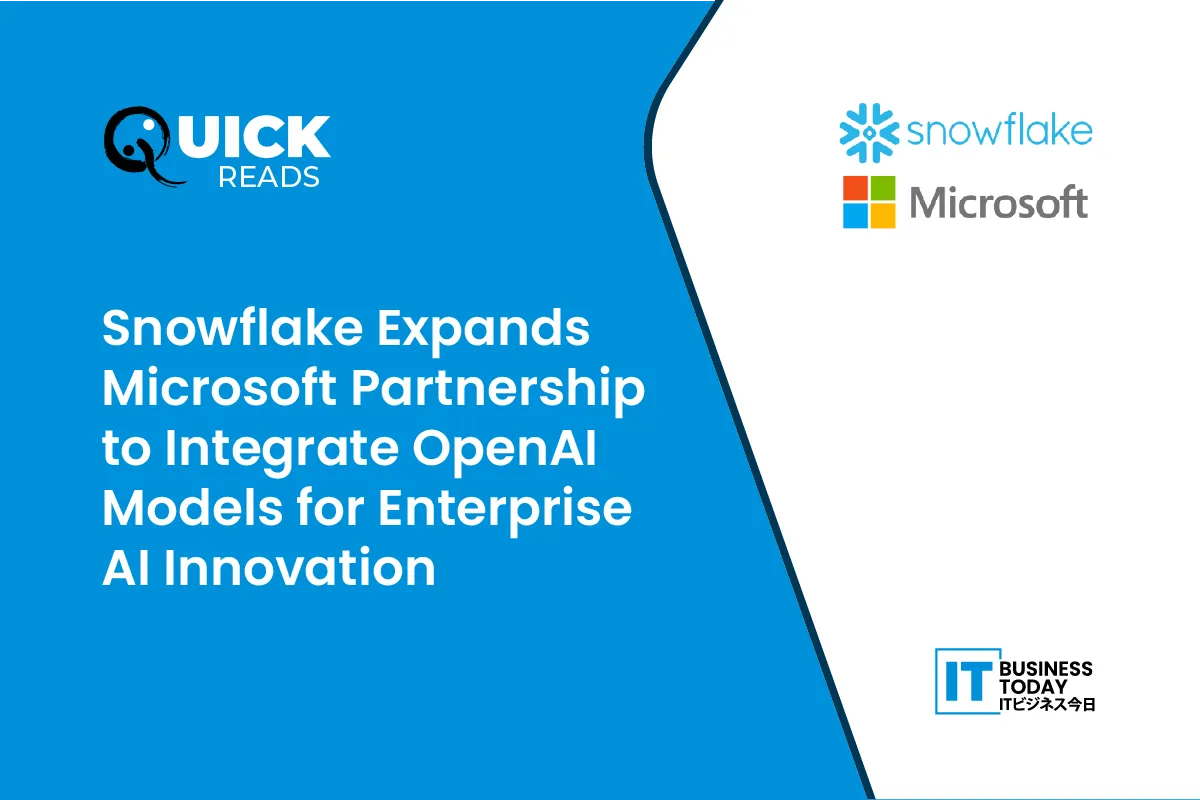 QUICK READS

Snowflake Expands Microsoft Partnership to Integrate OpenAI Models for Enterprise AI Innovation

snowflake

Microsoft

IT BUSINESS TODAY ITビジネス今日